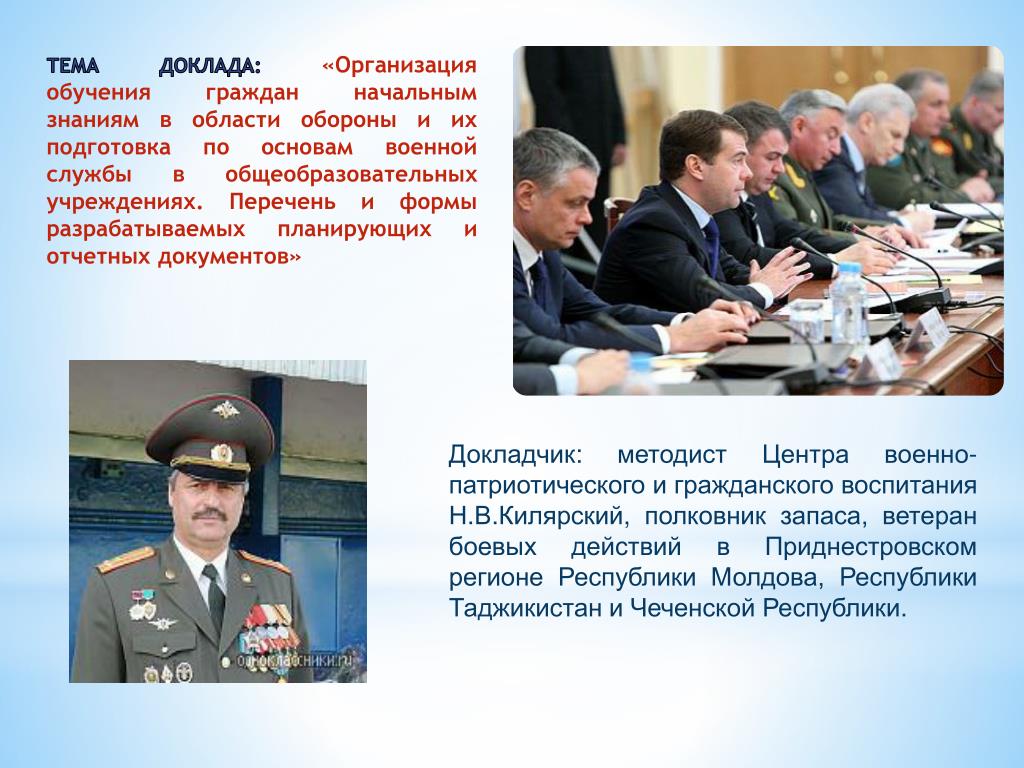 ТЕМА ДОКЛАДА: «Организация обучения граждан начальным знаниям в области обороны и их подготовка по основам военной службы в общеобразовательных учреждениях. Перечень и формы разрабатываемых планирующих и отчетных документов»

одноклассники.ru

Докладчик: методист Центра военно-патриотического и гражданского воспитания Н.В.Килярский, полковник запаса, ветеран боевых действий в Приднестровском регионе Республики Молдова, Республики Таджикистан и Чеченской Республики.